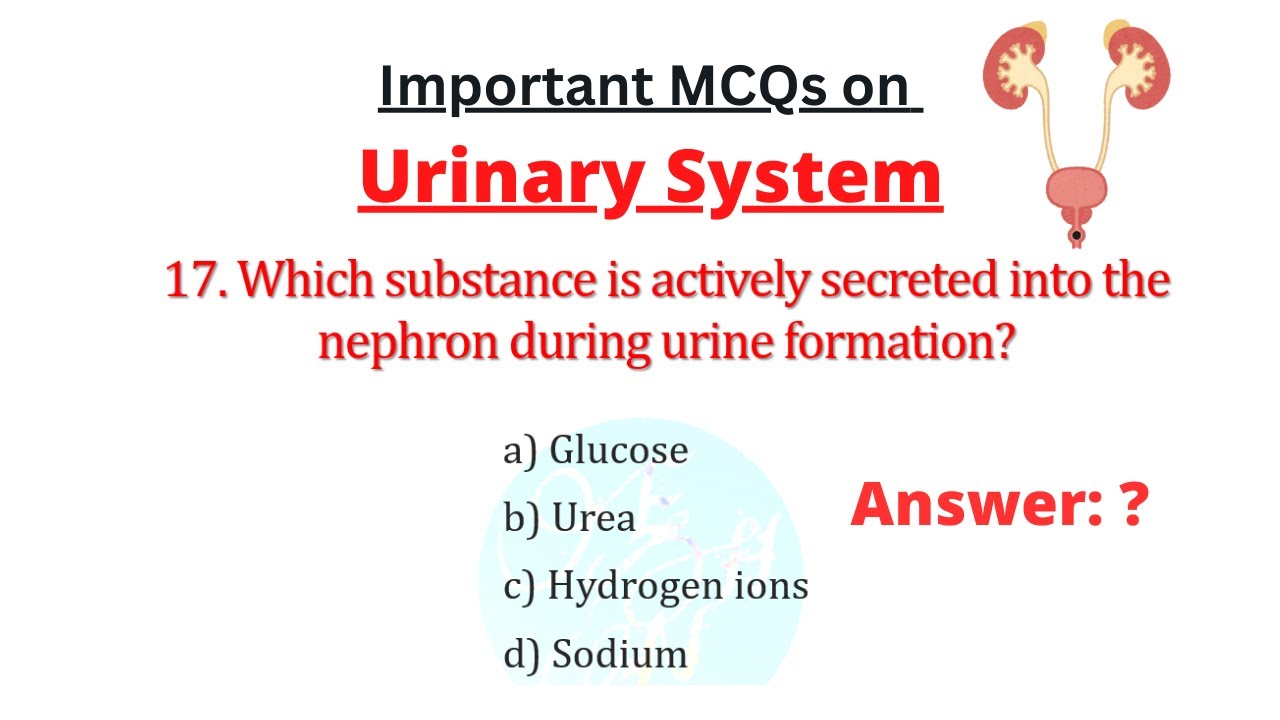 Important MCQs on

Urinary System

17. Which substance is actively secreted into the nephron during urine formation?

a) Glucose

b) Urea

c) Hydrogen ions

d) Sodium

Answer: ?